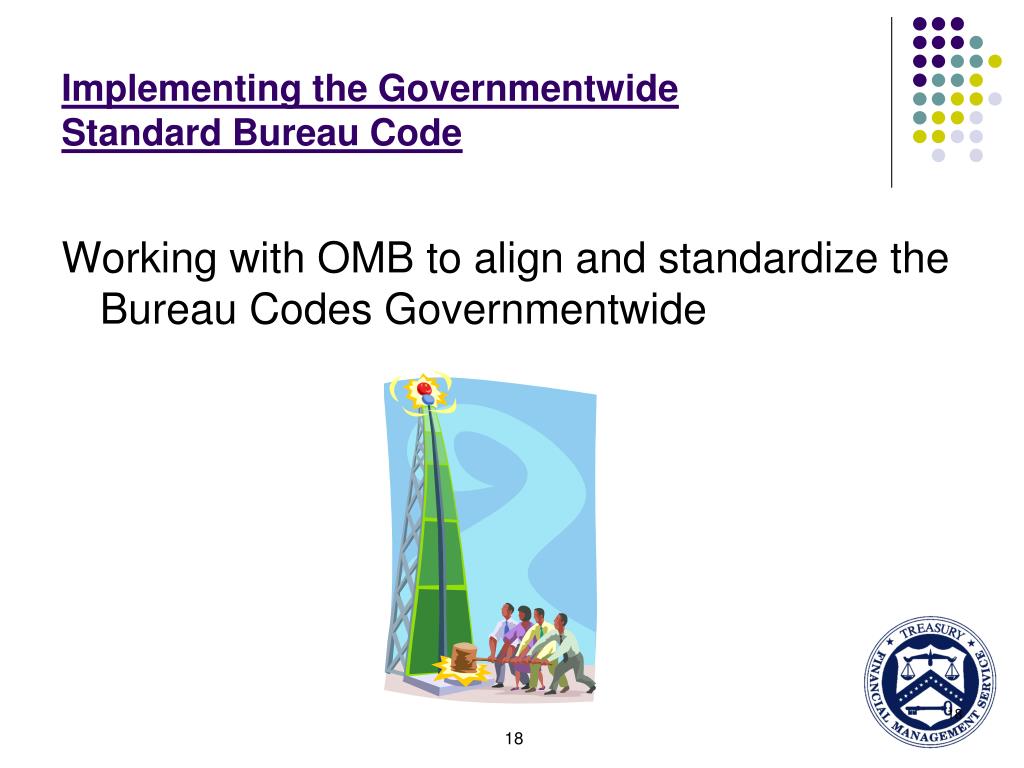 Implementing the Governmentwide Standard Bureau Code

Working with OMB to align and standardize the Bureau Codes Governmentwide

TREASURY
FINANCIAL MANAGEMENT SERVICE

18